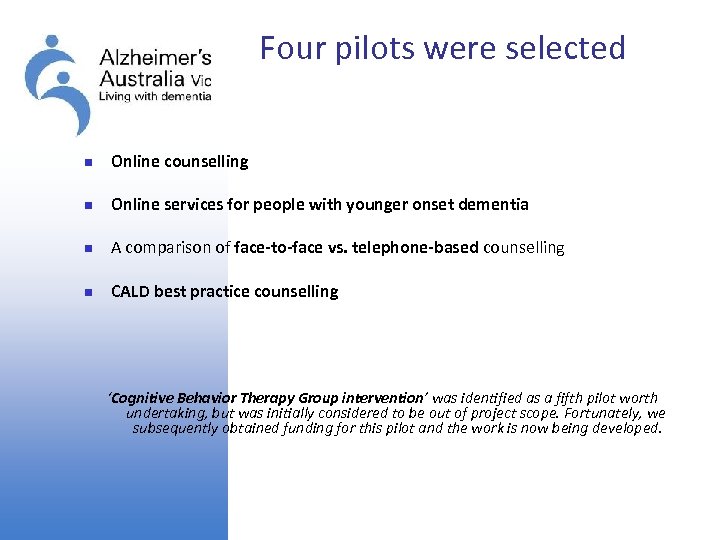 Alzheimer's Australia Vic
Living with dementia

Four pilots were selected

- Online counselling
- Online services for people with younger onset dementia
- A comparison of face-to-face vs. telephone-based counselling
- CALD best practice counselling

'Cognitive Behavior Therapy Group intervention' was identified as a fifth pilot worth undertaking, but was initially considered to be out of project scope. Fortunately, we subsequently obtained funding for this pilot and the work is now being developed.